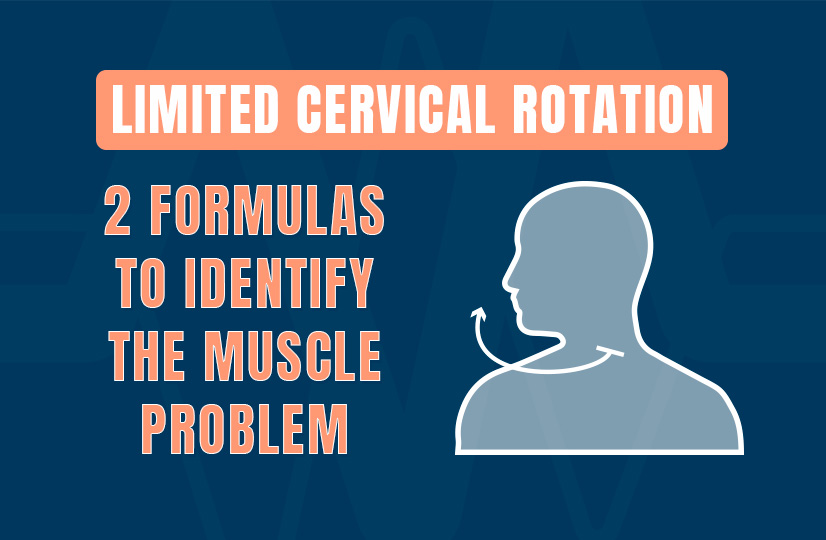 LIMITED CERVICAL ROTATION

2 FORMULAS TO IDENTIFY THE MUSCLE PROBLEM